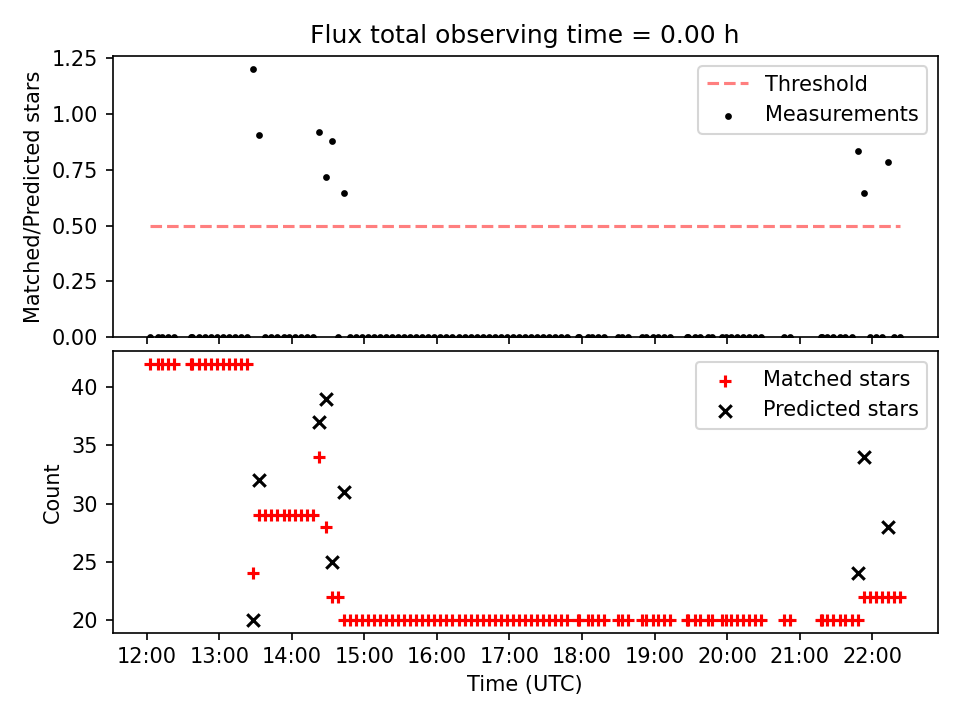 Flux total observing time = 0.00 h

Matched/Predicted stars

1.25
1.00
0.75
0.50
0.25
0.00

Threshold
Measurements

Count

40
35
30
25
20

Matched stars
Predicted stars

12:00 13:00 14:00 15:00 16:00 17:00 18:00 19:00 20:00 21:00 22:00

Time (UTC)